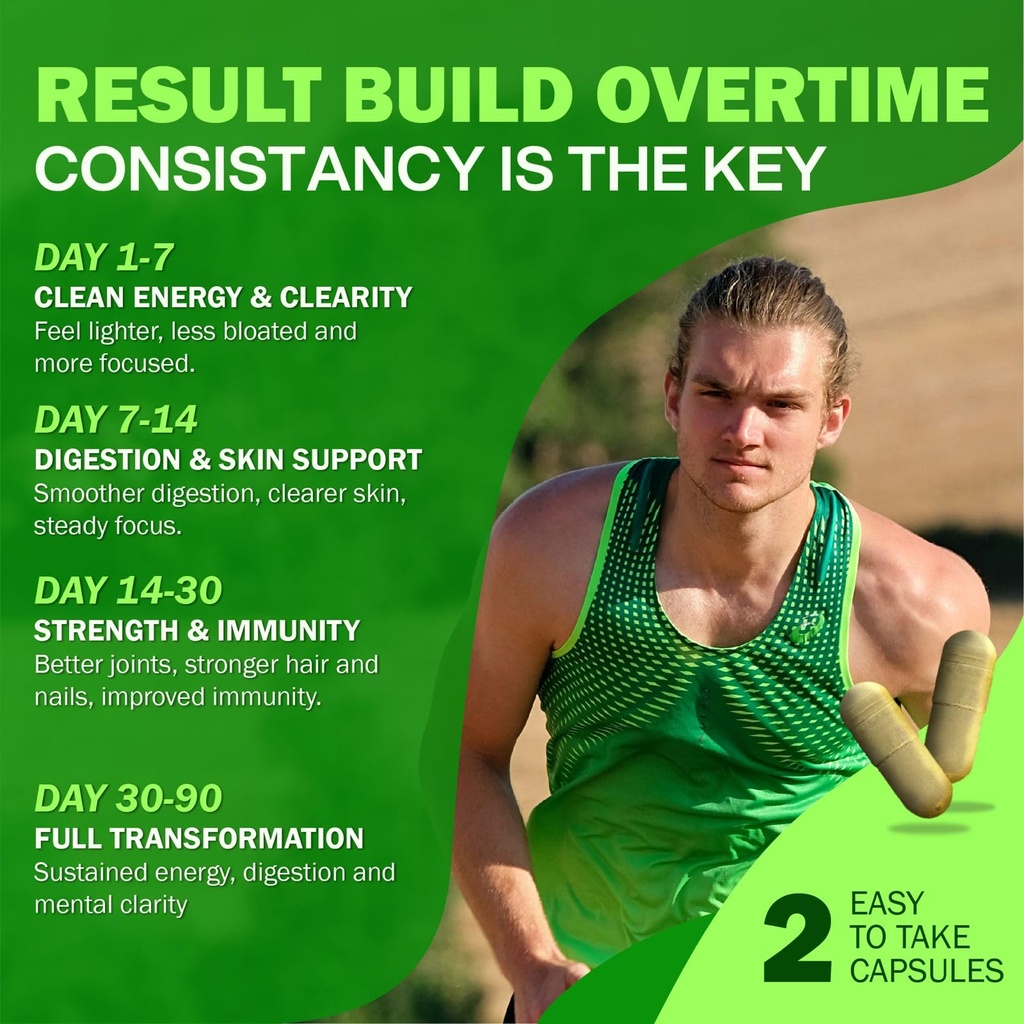 RESULT BUILD OVERTIME
CONSISTANCY IS THE KEY

DAY 1-7
CLEAN ENERGY & CLEARITY
Feel lighter, less bloated and more focused.

DAY 7-14
DIGESTION & SKIN SUPPORT
Smoother digestion, clearer skin, steady focus.

DAY 14-30
STRENGTH & IMMUNITY
Better joints, stronger hair and nails, improved immunity.

DAY 30-90
FULL TRANSFORMATION
Sustained energy, digestion and mental clarity

2 EASY TO TAKE CAPSULES